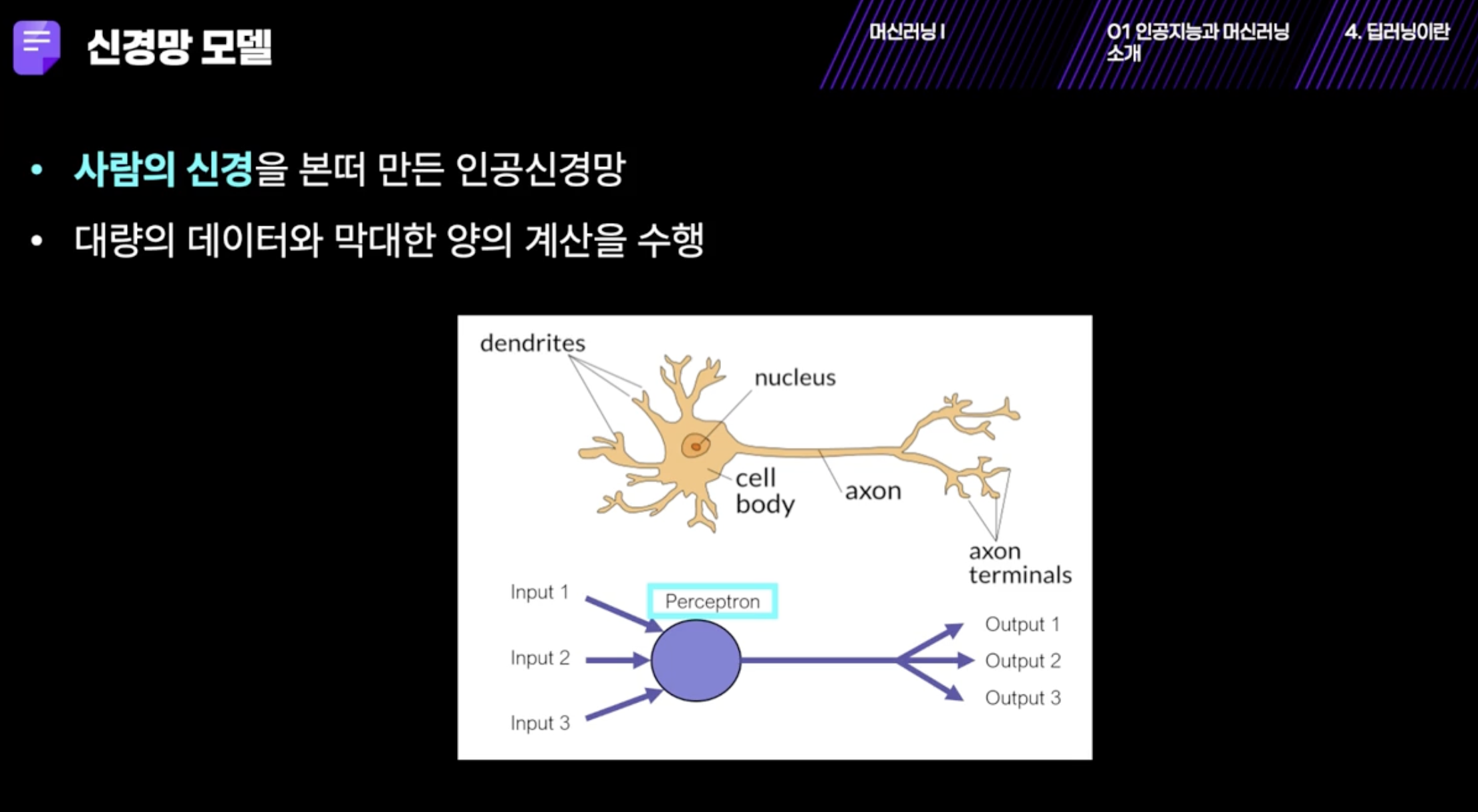 신경망 모델

머신러닝 I

01 인공지능과 머신러닝 소개

4. 딥러닝이란

• 사람의 신경을 본떠 만든 인공신경망
• 대량의 데이터와 막대한 양의 계산을 수행

dendrites
nucleus
cell body
axon
axon terminals

Input 1
Input 2
Input 3
Perceptron
Output 1
Output 2
Output 3